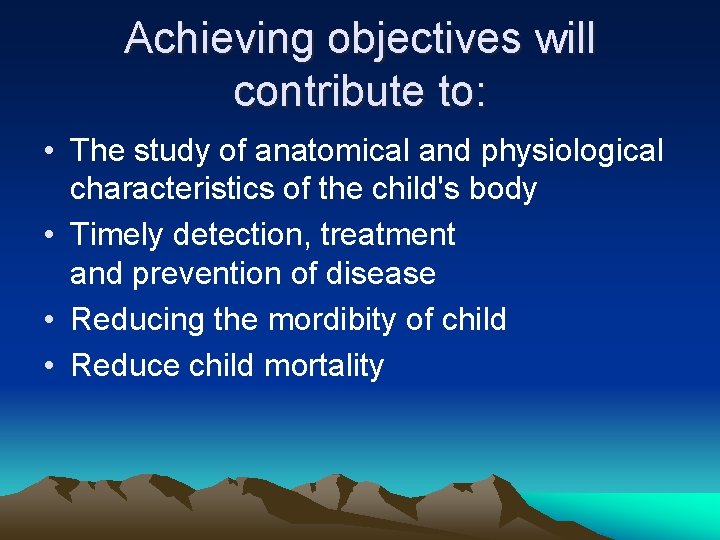 Achieving objectives will contribute to:

• The study of anatomical and physiological characteristics of the child's body
• Timely detection, treatment and prevention of disease
• Reducing the mordibity of child
• Reduce child mortality